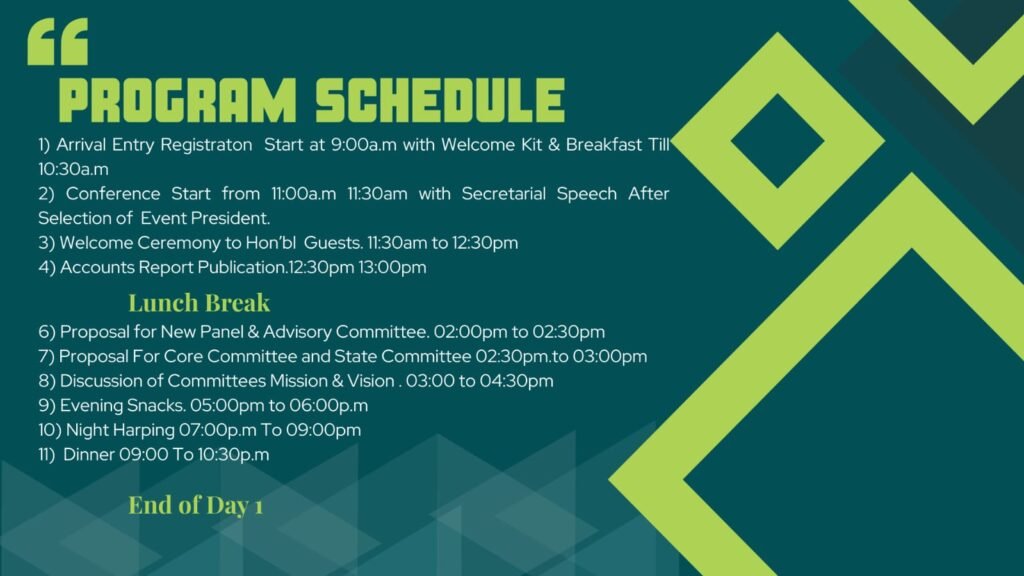 “

PROGRAM SCHEDULE

1) Arrival Entry Registraton Start at 9:00a.m with Welcome Kit & Breakfast Till 10:30a.m
2) Conference Start from 11:00a.m 11:30am with Secretarial Speech After Selection of Event President.
3) Welcome Ceremony to Hon'bl Guests. 11:30am to 12:30pm
4) Accounts Report Publication.12:30pm 13:00pm

Lunch Break

6) Proposal for New Panel & Advisory Committee. 02:00pm to 02:30pm
7) Proposal For Core Committee and State Committee 02:30pm.to 03:00pm
8) Discussion of Committees Mission & Vision . 03:00 to 04:30pm
9) Evening Snacks. 05:00pm to 06:00p.m
10) Night Harping 07:00p.m To 09:00pm
11) Dinner 09:00 To 10:30p.m

End of Day 1